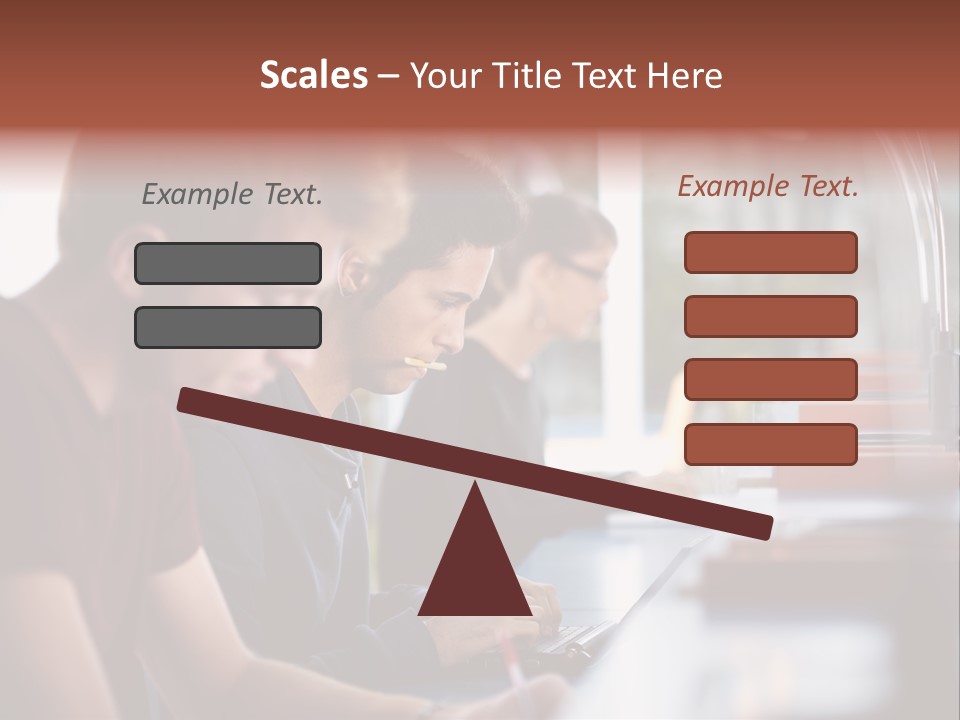 Scales – Your Title Text Here

Example Text.

Example Text.